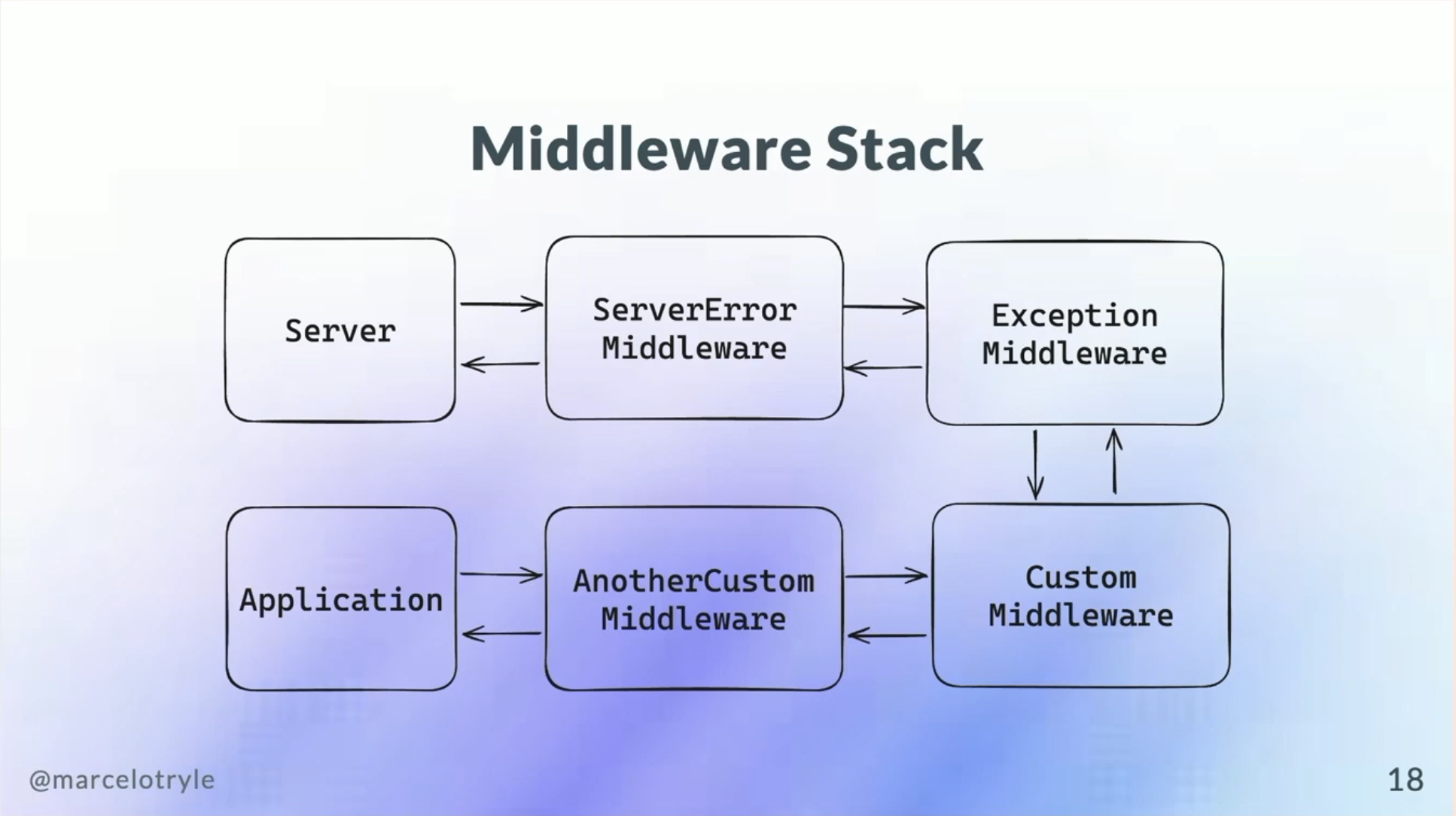 Middleware Stack

Server

ServerError
Middleware

Exception
Middleware

Application

AnotherCustom
Middleware

Custom
Middleware

@marcelotryle

18